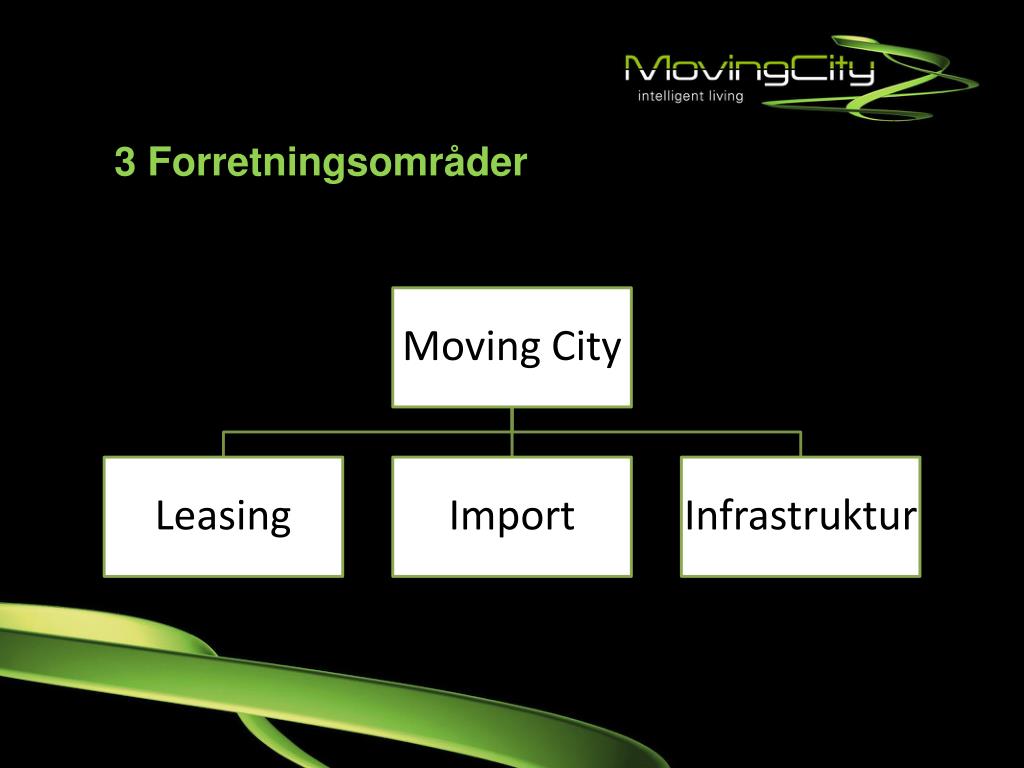 MovingCity
intelligent living

3 Forretningsområder

Moving City

Leasing

Import

Infrastruktur